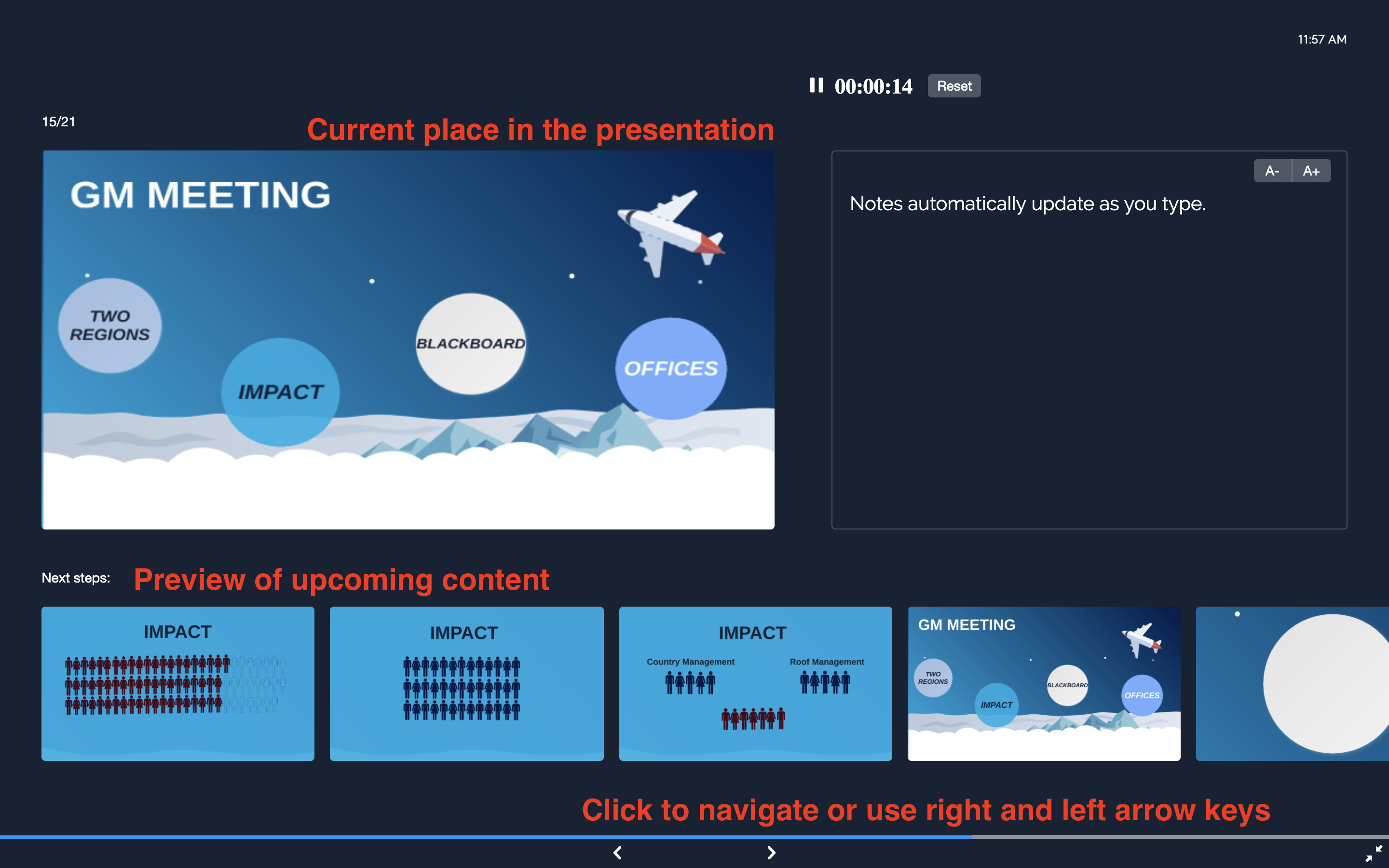 11:57 AM

00:00:14 Reset

15/21

Current place in the presentation

GM MEETING

TWO REGIONS

IMPACT

BLACKBOARD

OFFICES

A- A+

Notes automatically update as you type.

Next steps:

Preview of upcoming content

IMPACT

IMPACT

IMPACT

Country Management

Roof Management

GM MEETING

TWO REGIONS

IMPACT

BLACKBOARD

OFFICES

Click to navigate or use right and left arrow keys